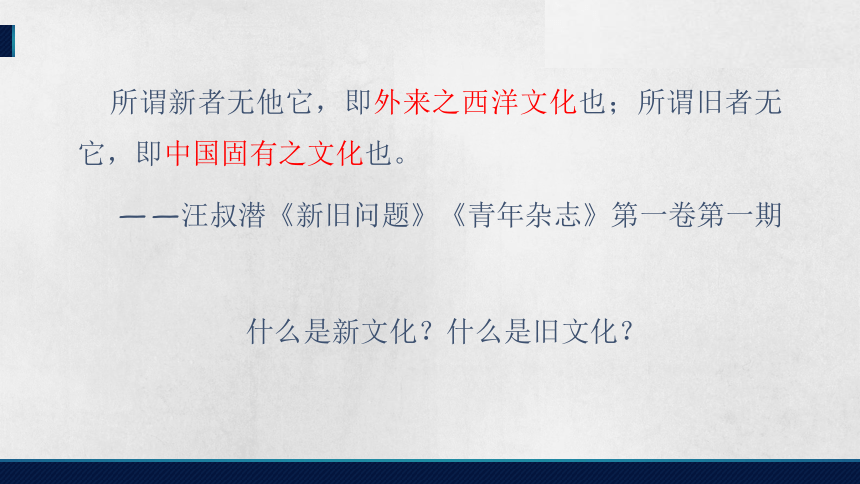 所谓新者无他它，即外来之西洋文化也；所谓旧者无它，即中国固有之文化也。

——汪叔潜《新旧问题》《青年杂志》第一卷第一期

什么是新文化？什么是旧文化？